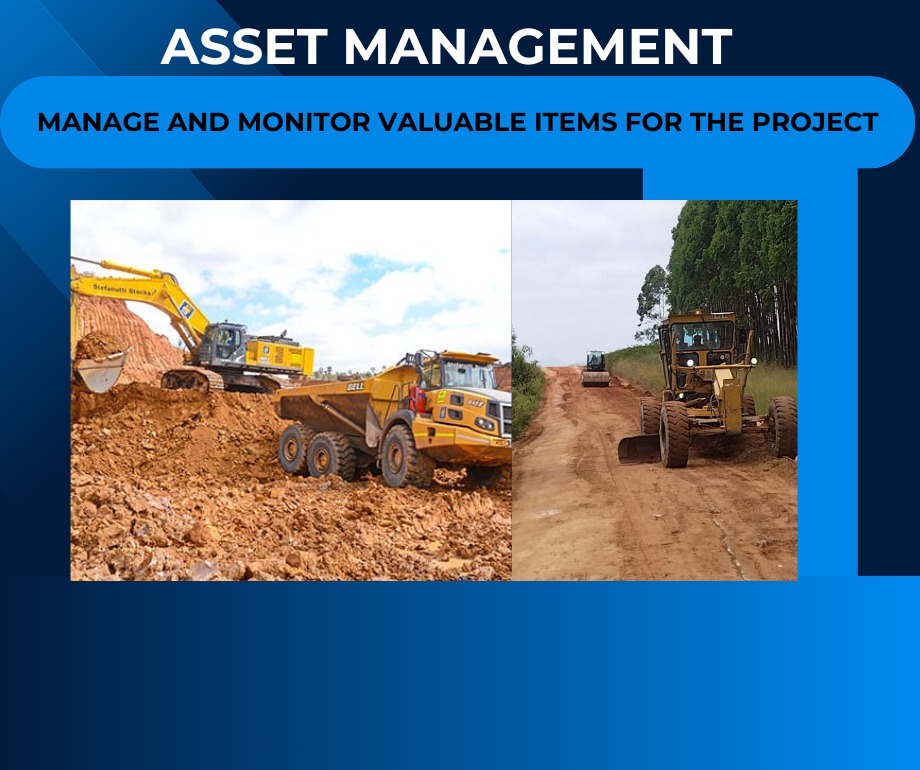 ASSET MANAGEMENT

MANAGE AND MONITOR VALUABLE ITEMS FOR THE PROJECT

Stefanutti Stocks

BELL